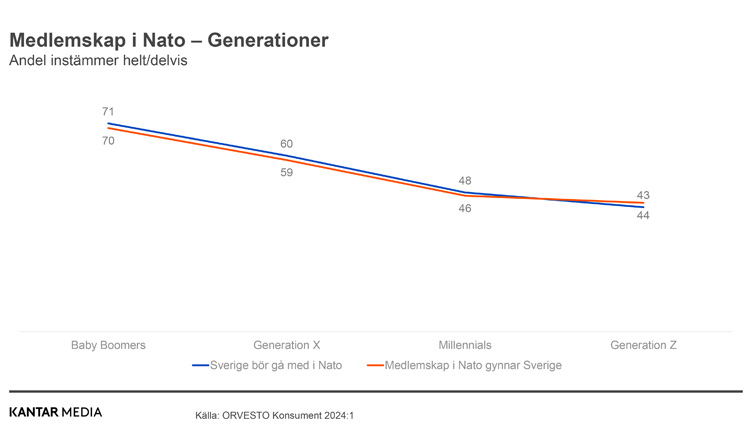 Medlemskap i Nato – Generationer
Andel instämmer helt/delvis

71
70
60
59
48
46
43
44

Baby Boomers
Generation X
Millennials
Generation Z

Sverige bör gå med i Nato
Medlemskap i Nato gynnar Sverige

KANTAR MEDIA

Källa: ORVESTO Konsument 2024:1